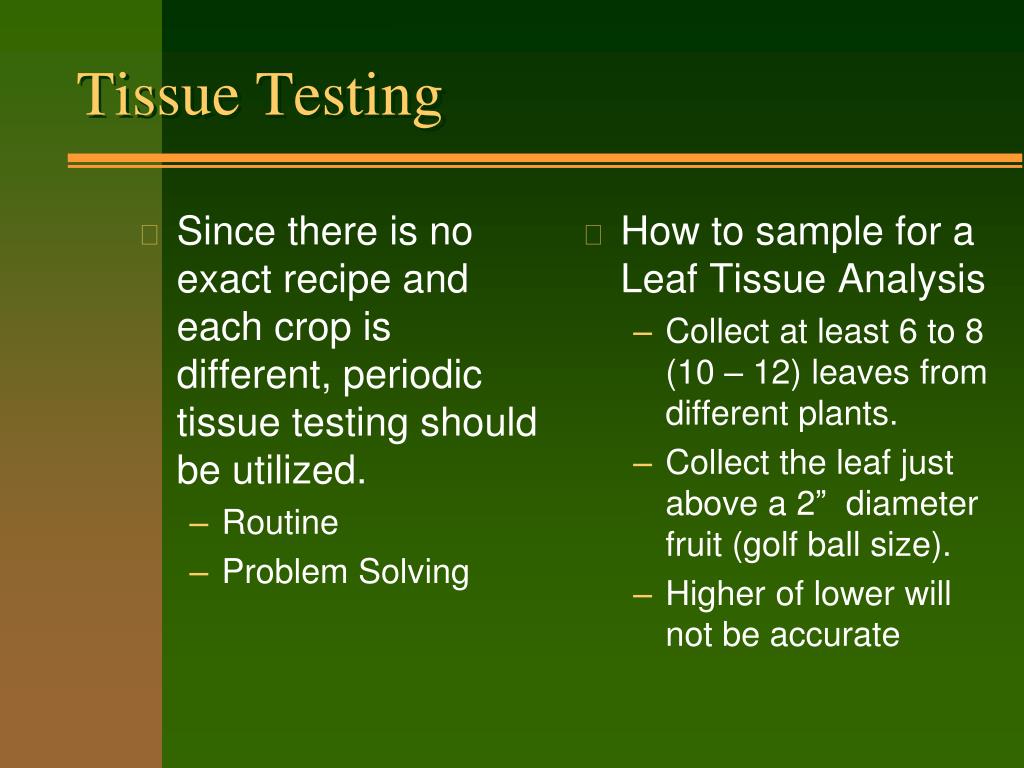 Tissue Testing

Since there is no exact recipe and each crop is different, periodic tissue testing should be utilized.
– Routine
– Problem Solving

How to sample for a Leaf Tissue Analysis
– Collect at least 6 to 8 (10 – 12) leaves from different plants.
– Collect the leaf just above a 2”  diameter fruit (golf ball size).
– Higher of lower will not be accurate